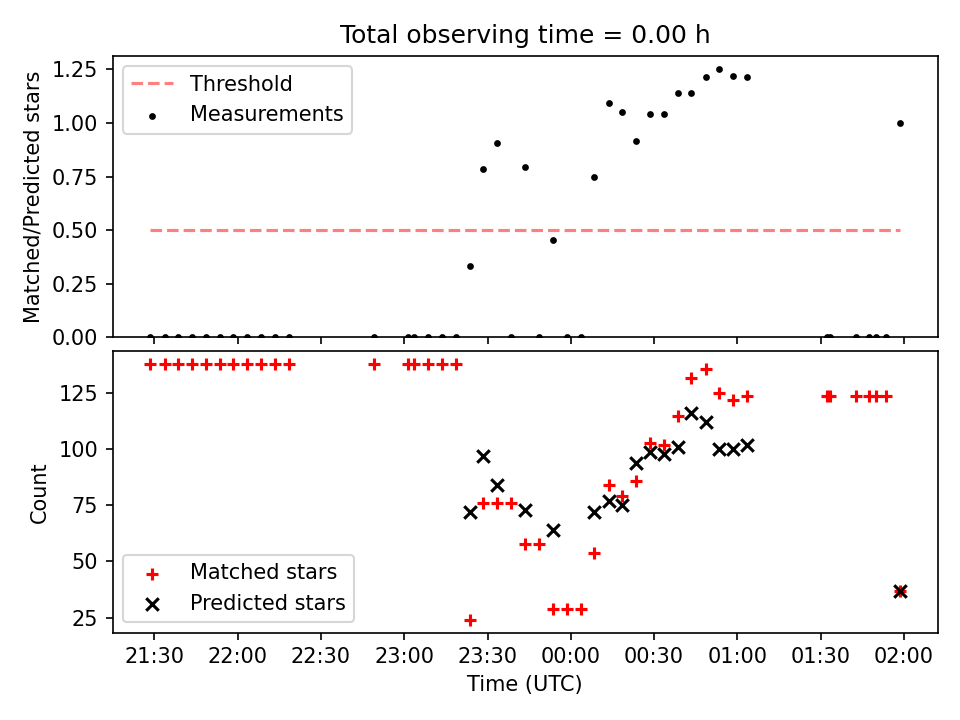 Total observing time = 0.00 h

Threshold
Measurements

Matched/Predicted stars

1.25
1.00
0.75
0.50
0.25
0.00

Count

125
100
75
50
25

Matched stars
Predicted stars

21:30
22:00
22:30
23:00
23:30
00:00
00:30
01:00
01:30
02:00

Time (UTC)